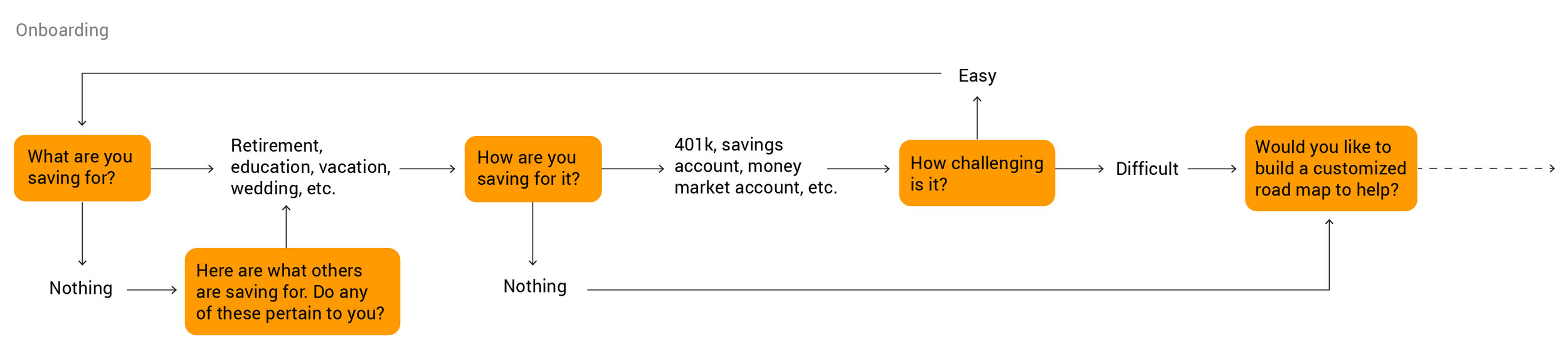 Onboarding

Easy

What are you saving for?

Retirement, education, vacation, wedding, etc.

How are you saving for it?

401k, savings account, money market account, etc.

How challenging is it?

Difficult

Would you like to build a customized road map to help?

Nothing

Here are what others are saving for. Do any of these pertain to you?

Nothing